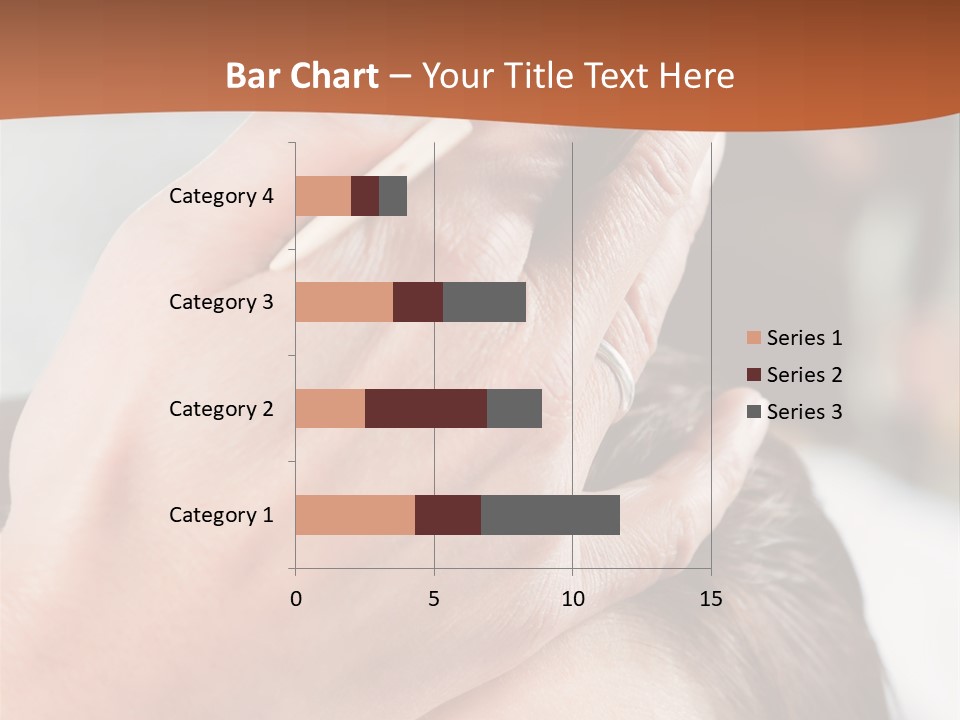 Bar Chart – Your Title Text Here

Category 4
Category 3
Category 2
Category 1

0
5
10
15

Series 1
Series 2
Series 3